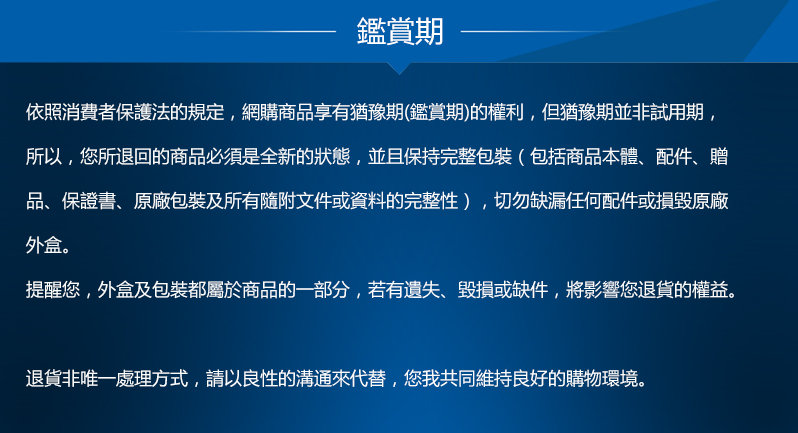 鑑賞期

依照消費者保護法的規定，網購商品享有猶豫期(鑑賞期)的權利，但猶豫期並非試用期，所以，您所退回的商品必須是全新的狀態，並且保持完整包裝（包括商品本體、配件、贈品、保證書、原廠包裝及所有隨附文件或資料的完整性），切勿缺漏任何配件或損毀原廠外盒。
提醒您，外盒及包裝都屬於商品的一部分，若有遺失、毀損或缺件，將影響您退貨的權益。

退貨非唯一處理方式，請以良性的溝通來代替，您我共同維持良好的購物環境。